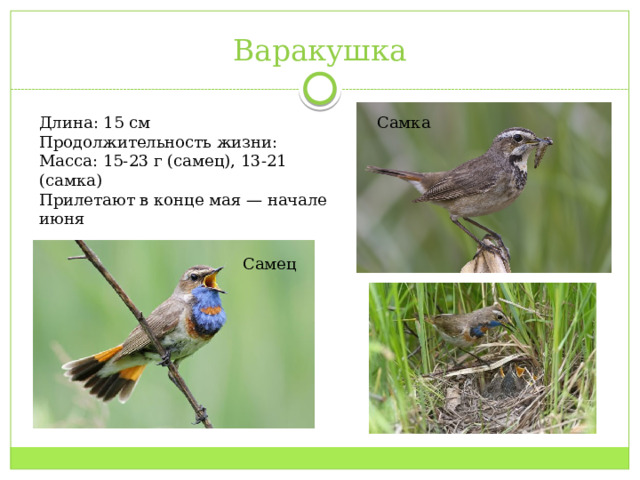 Варакушка

Длина: 15 см
Продолжительность жизни:
Масса: 15-23 г (самец), 13-21 (самка)
Прилетают в конце мая — начале июня

Самка

Самец